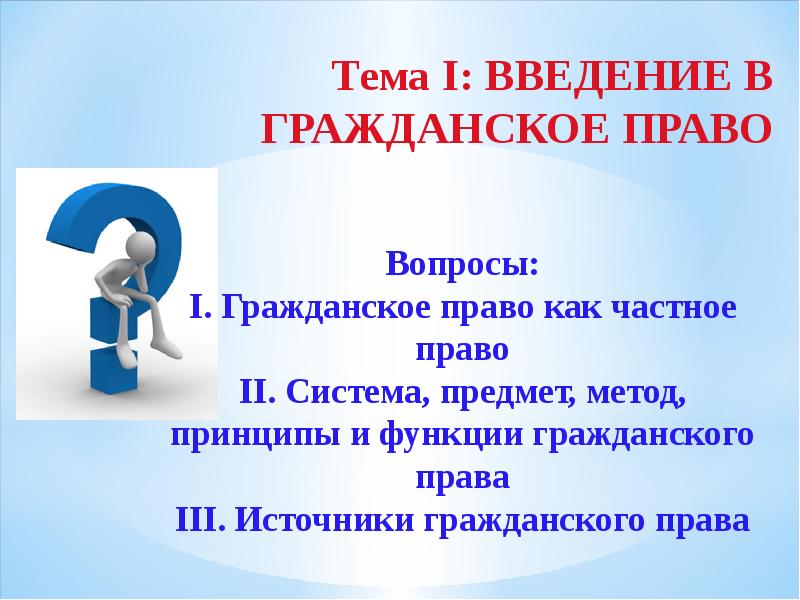 Тема I: ВВЕДЕНИЕ В ГРАЖДАНСКОЕ ПРАВО

Вопросы:
I. Гражданское право как частное право
II. Система, предмет, метод, принципы и функции гражданского права
III. Источники гражданского права